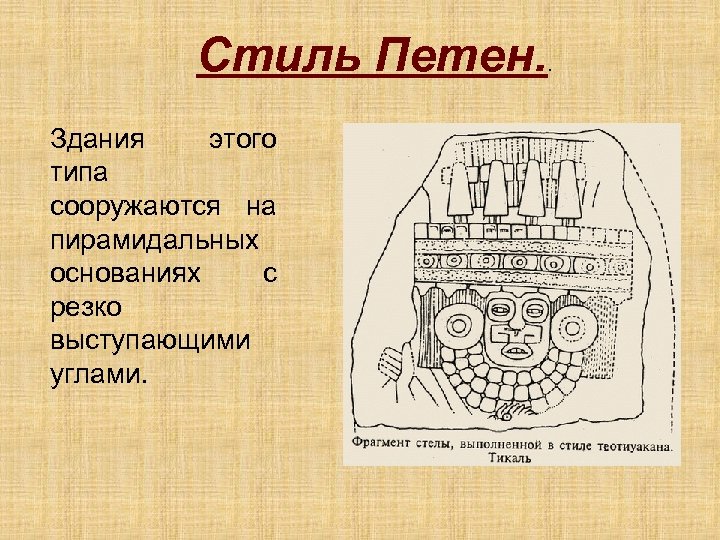 Стиль Петен.

Здания этого типа сооружаются на пирамидальных основаниях с резко выступающими углами.

Фрагмент стелы, выполненной в стиле теотиуакана. Тикаль